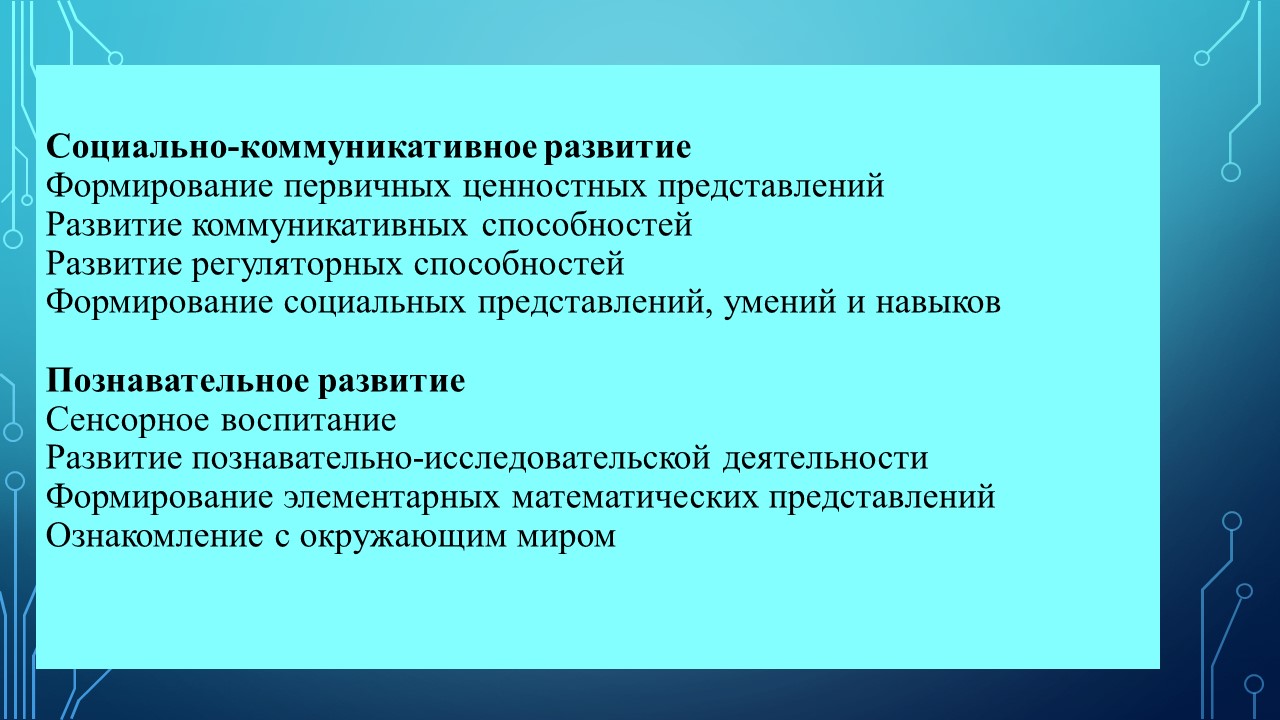 Социально-коммуникативное развитие
Формирование первичных ценностных представлений
Развитие коммуникативных способностей
Развитие регуляторных способностей
Формирование социальных представлений, умений и навыков

Познавательное развитие
Сенсорное воспитание
Развитие познавательно-исследовательской деятельности
Формирование элементарных математических представлений
Ознакомление с окружающим миром